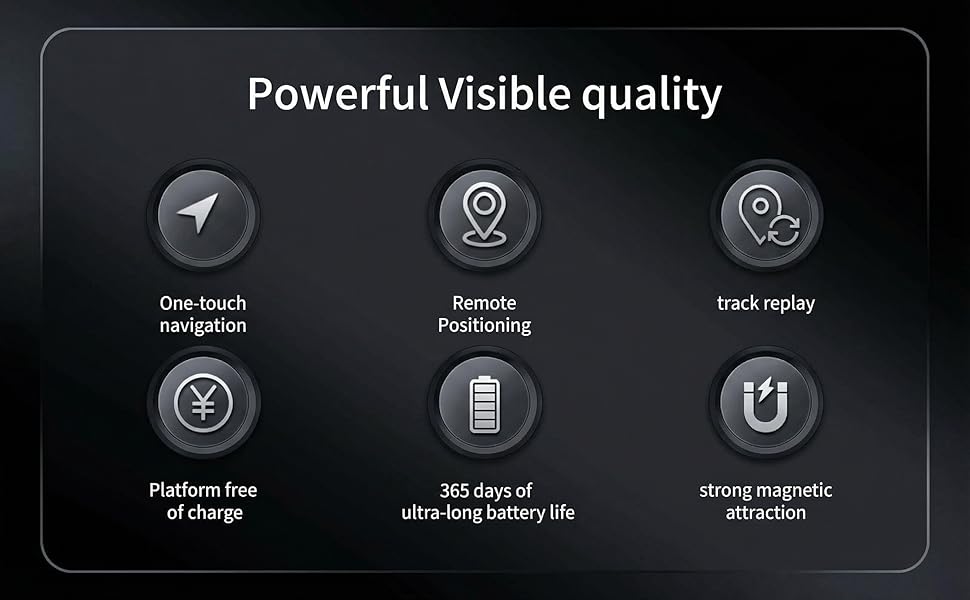 Powerful Visible quality

One-touch navigation

Remote Positioning

track replay

Platform free of charge

365 days of ultra-long battery life

strong magnetic attraction